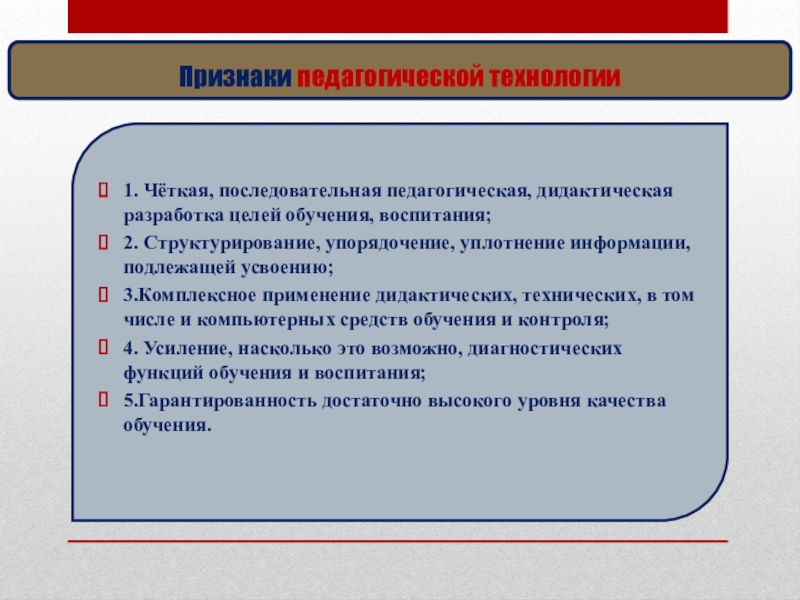 Признаки педагогической технологии

1. Чёткая, последовательная педагогическая, дидактическая разработка целей обучения, воспитания;

2. Структурирование, упорядочение, уплотнение информации, подлежащей усвоению;

3.Комплексное применение дидактических, технических, в том числе и компьютерных средств обучения и контроля;

4. Усиление, насколько это возможно, диагностических функций обучения и воспитания;

5.Гарантированность достаточно высокого уровня качества обучения.